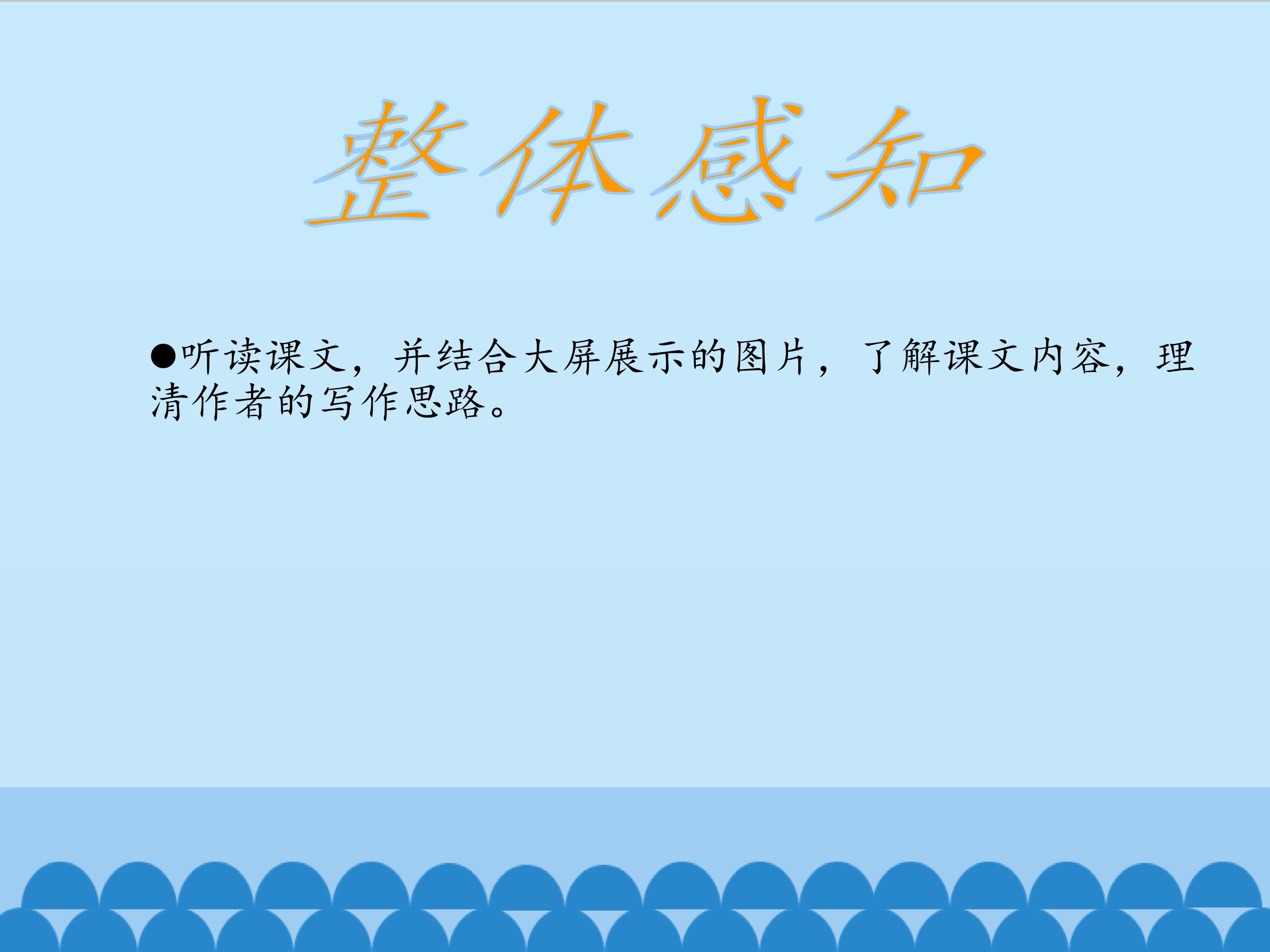 整体感知

●听读课文，并结合大屏展示的图片，了解课文内容，理清作者的写作思路。